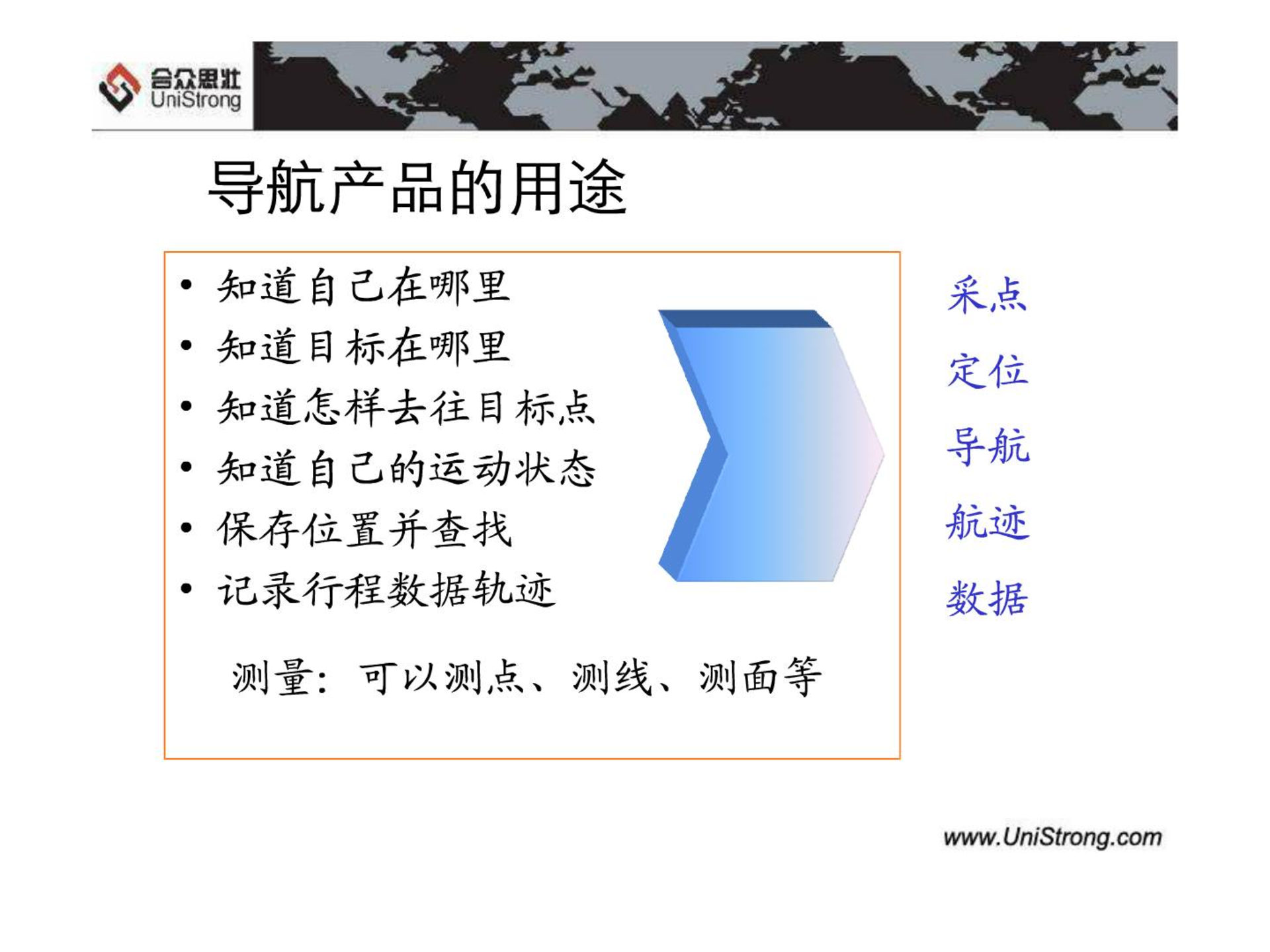 合众思壮
UniStrong

导航产品的用途

• 知道自己在哪里
• 知道目标在哪里
• 知道怎样去往目标点
• 知道自己的运动状态
• 保存位置并查找
• 记录行程数据轨迹

测量：可以测点、测线、测面等

采点
定位
导航
航迹
数据

www.UniStrong.com